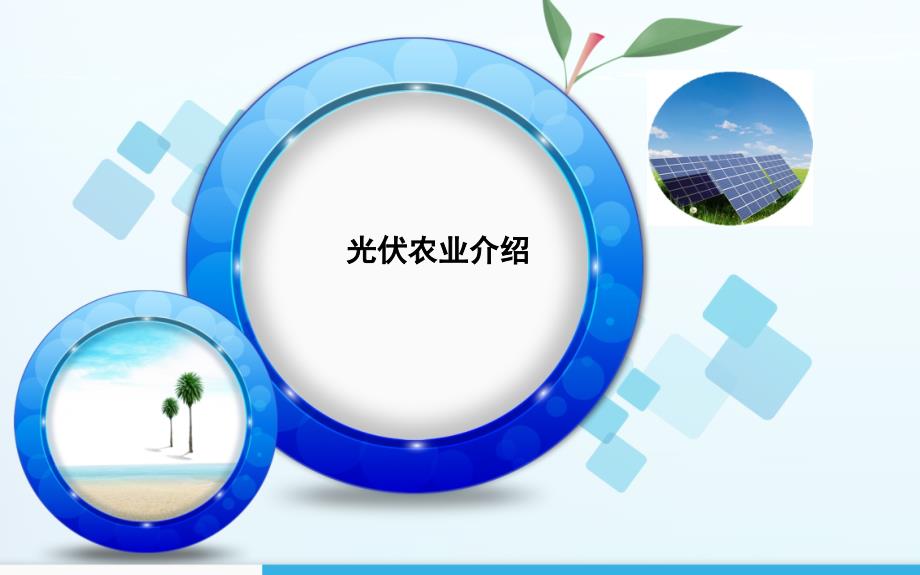 光伏农业介绍